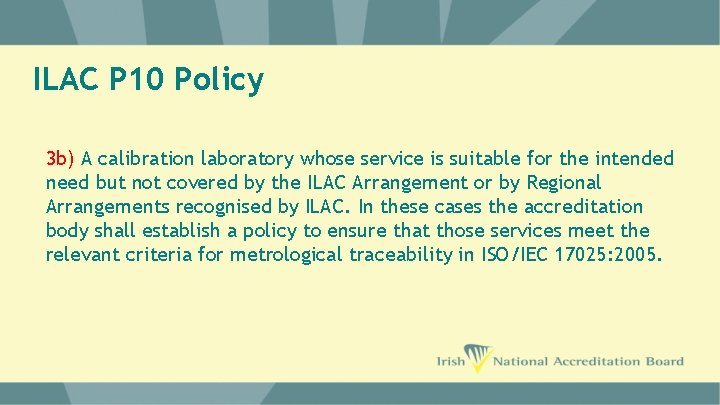 ILAC P10 Policy

3b) A calibration laboratory whose service is suitable for the intended need but not covered by the ILAC Arrangement or by Regional Arrangements recognised by ILAC. In these cases the accreditation body shall establish a policy to ensure that those services meet the relevant criteria for metrological traceability in ISO/IEC 17025:2005.

Irish National Accreditation Board